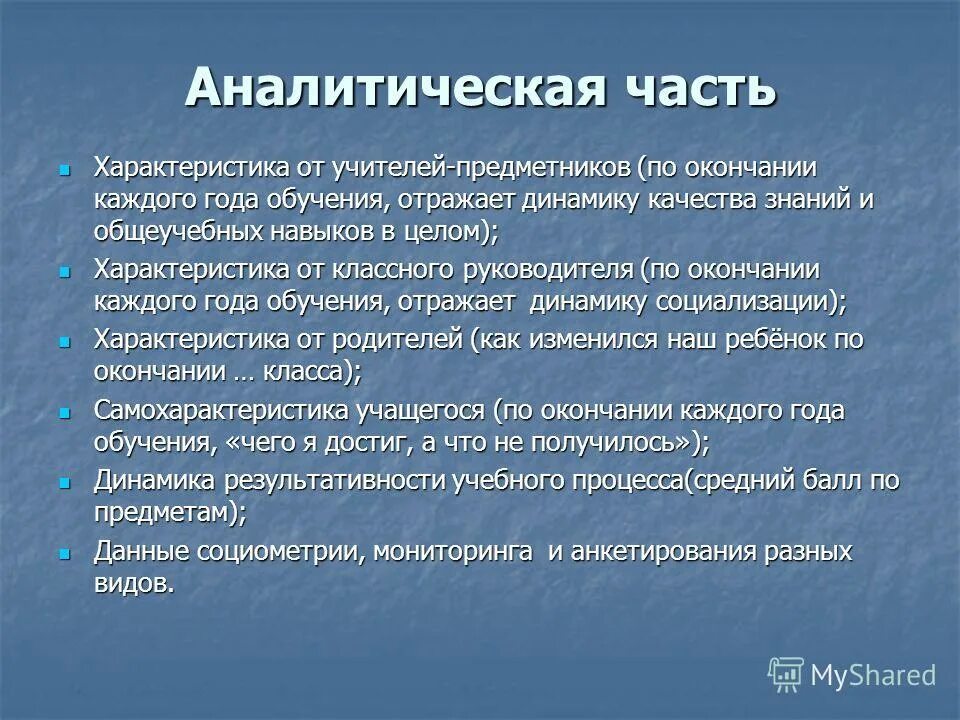 Аналитическая часть

Характеристика от учителей-предметников (по окончании каждого года обучения, отражает динамику качества знаний и общеучебных навыков в целом);

Характеристика от классного руководителя (по окончании каждого года обучения, отражает динамику социализации);

Характеристика от родителей (как изменился наш ребёнок по окончании … класса);

Самохарактеристика учащегося (по окончании каждого года обучения, «чего я достиг, а что не получилось»);

Динамика результативности учебного процесса(средний балл по предметам);

Данные социометрии, мониторинга и анкетирования разных видов.

MyShared